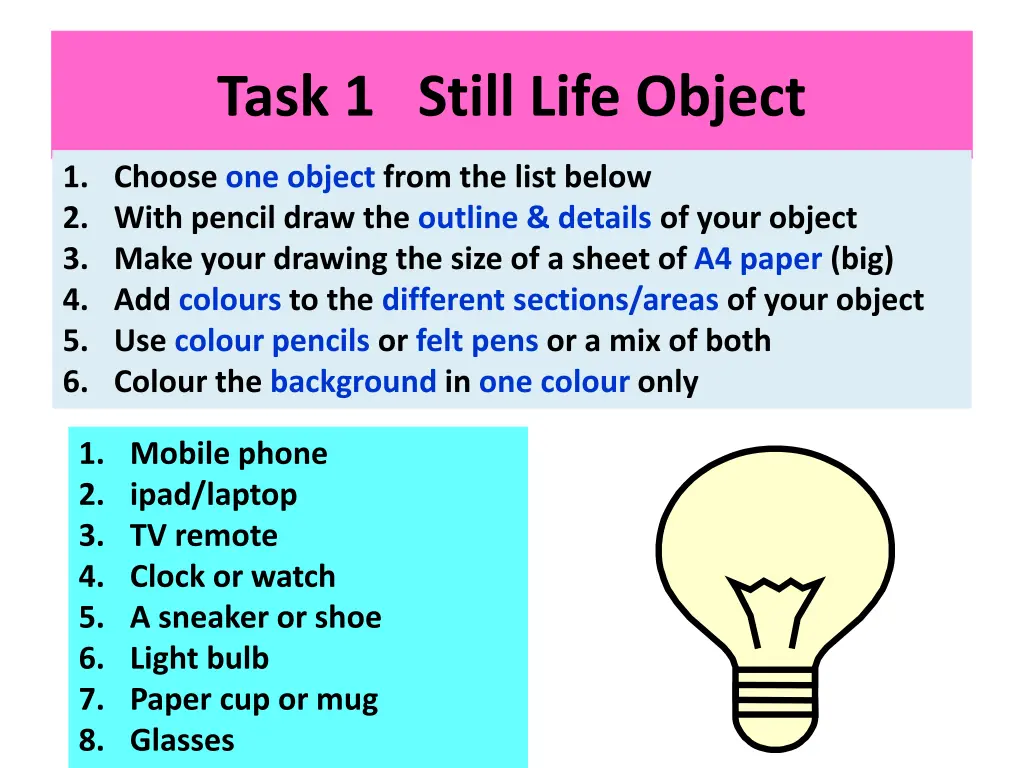 Task 1 Still Life Object

1. Choose one object from the list below
2. With pencil draw the outline & details of your object
3. Make your drawing the size of a sheet of A4 paper (big)
4. Add colours to the different sections/areas of your object
5. Use colour pencils or felt pens or a mix of both
6. Colour the background in one colour only

1. Mobile phone
2. ipad/laptop
3. TV remote
4. Clock or watch
5. A sneaker or shoe
6. Light bulb
7. Paper cup or mug
8. Glasses